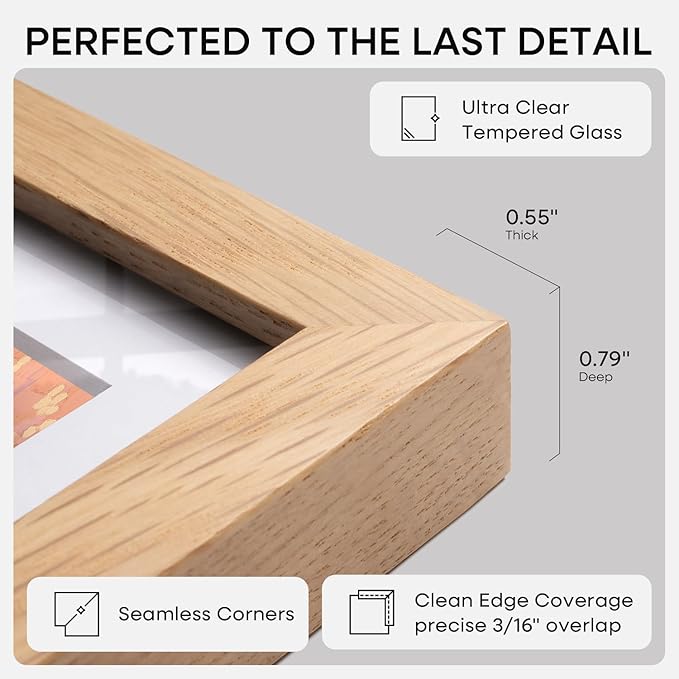 PERFECTED TO THE LAST DETAIL

Ultra Clear Tempered Glass

0.55" Thick

0.79" Deep

Seamless Corners

Clean Edge Coverage precise 3/16" overlap